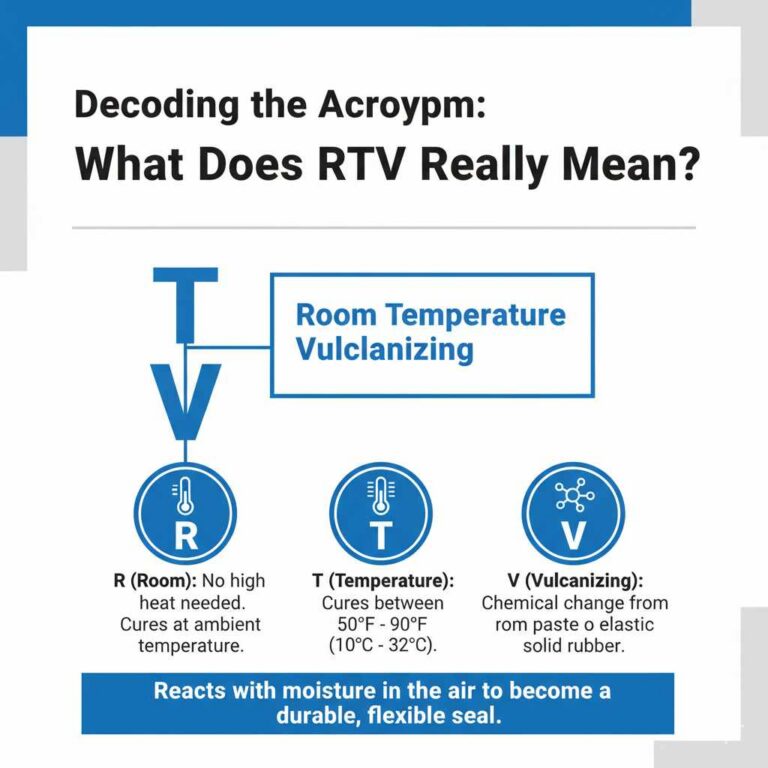 Decoding the Acroypm:
What Does RTV Really Mean?

T
V

Room Temperature Vulclanizing

R

T

V

R (Room): No high heat needed. Cures at ambient temperature.

T (Temperature): Cures between 50°F - 90°F (10°C - 32°C).

V (Vulcanizing): Chemical change from rom paste o elastic solid rubber.

Reacts with moisture in the air to become a durable, flexible seal.